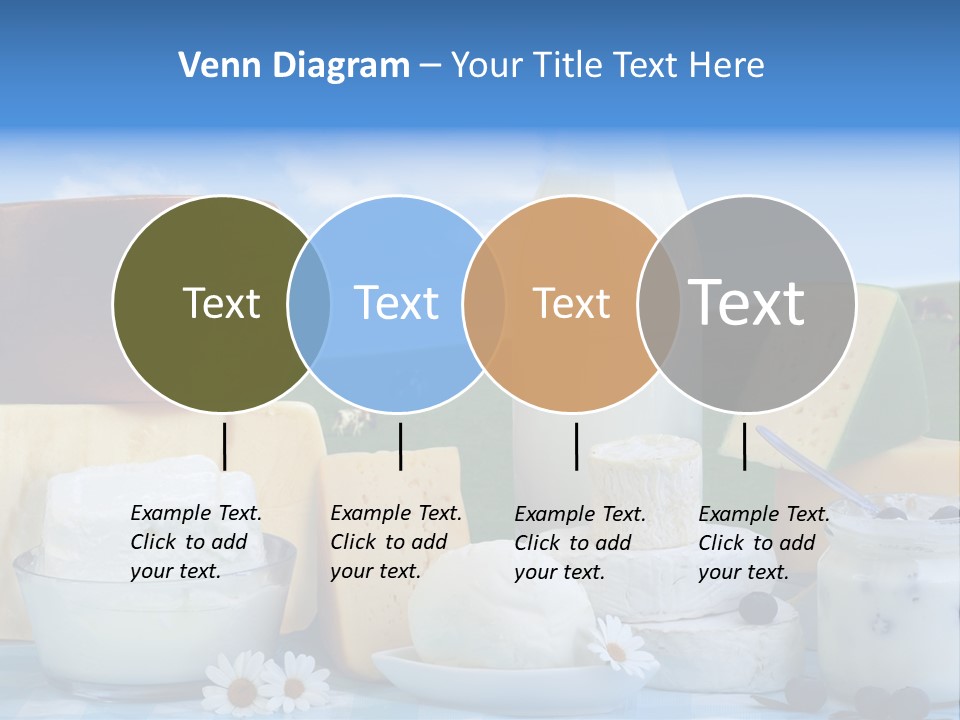 Venn Diagram – Your Title Text Here

Text

Text

Text

Text

Example Text. Click to add your text.

Example Text. Click to add your text.

Example Text. Click to add your text.

Example Text. Click to add your text.